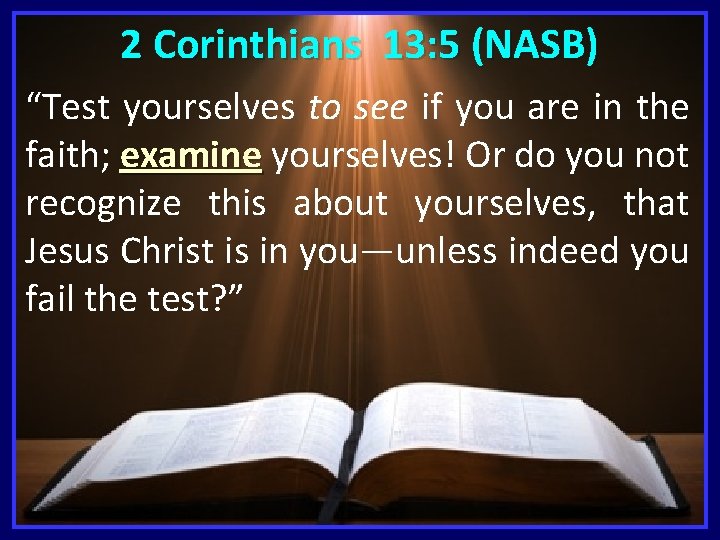 2 Corinthians 13:5 (NASB)

"Test yourselves to see if you are in the faith; examine yourselves! Or do you not recognize this about yourselves, that Jesus Christ is in you—unless indeed you fail the test?"